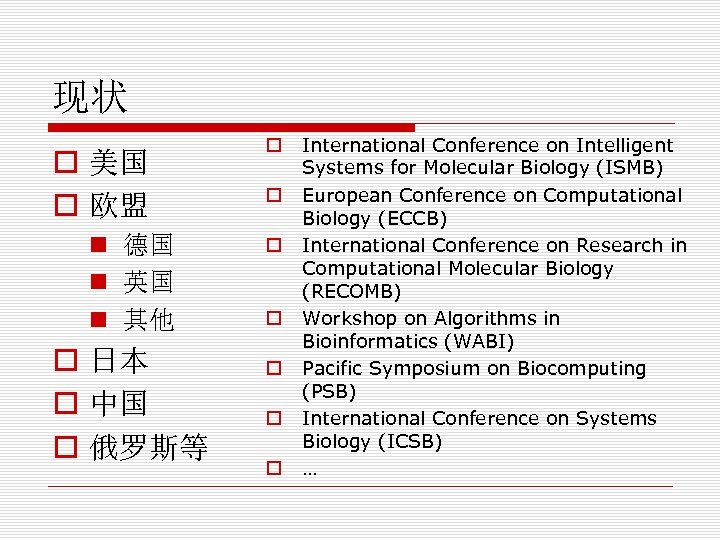 现状

美国
欧盟
德国
英国
其他
日本
中国
俄罗斯等

International Conference on Intelligent Systems for Molecular Biology (ISMB)
European Conference on Computational Biology (ECCB)
International Conference on Research in Computational Molecular Biology (RECOMB)
Workshop on Algorithms in Bioinformatics (WABI)
Pacific Symposium on Biocomputing (PSB)
International Conference on Systems Biology (ICSB)
…